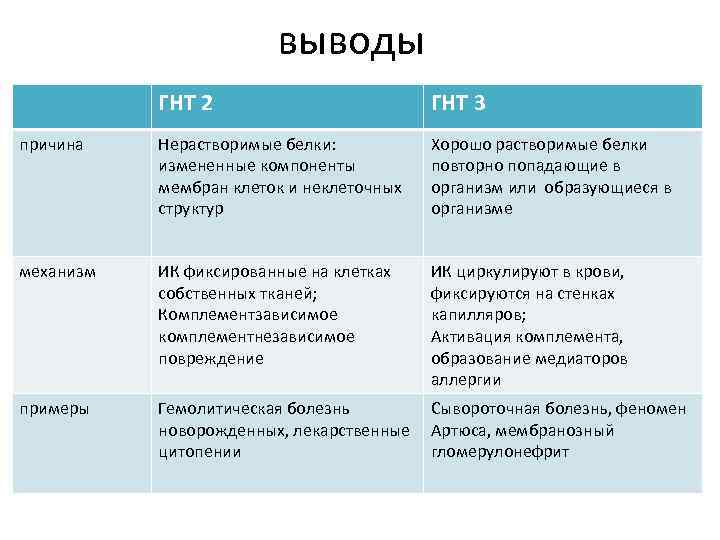 выводы

|  | ГНТ 2 | ГНТ 3 |
|---|---|---|
| причина | Нерастворимые белки: измененные компоненты мембран клеток и неклеточных структур | Хорошо растворимые белки повторно попадающие в организм или образующиеся в организме |
| механизм | ИК фиксированные на клетках собственных тканей; Комплементзависимое комплементнезависимое повреждение | ИК циркулируют в крови, фиксируются на стенках капилляров; Активация комплемента, образование медиаторов аллергии |
| примеры | Гемолитическая болезнь новорожденных, лекарственные цитопении | Сывороточная болезнь, феномен Артюса, мембранозный гломерулонефрит |